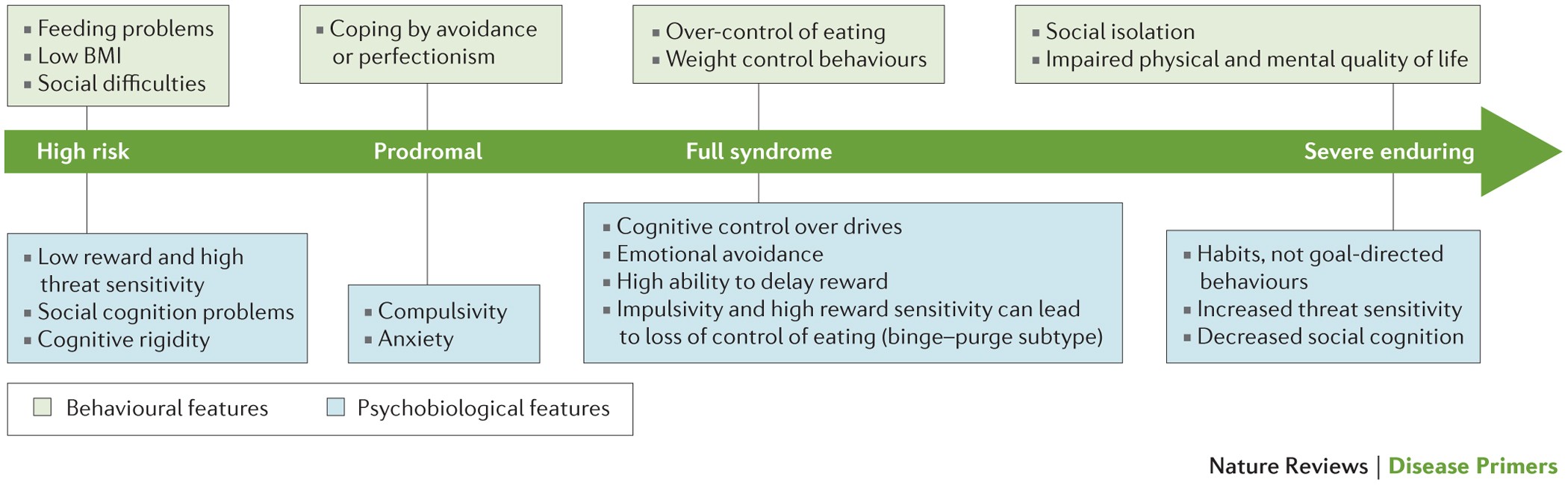 ▪ Feeding problems
▪ Low BMI
▪ Social difficulties

▪ Coping by avoidance or perfectionism

▪ Over-control of eating
▪ Weight control behaviours

▪ Social isolation
▪ Impaired physical and mental quality of life

High risk

Prodromal

Full syndrome

Severe enduring

▪ Low reward and high threat sensitivity
▪ Social cognition problems
▪ Cognitive rigidity

▪ Compulsivity
▪ Anxiety

▪ Cognitive control over drives
▪ Emotional avoidance
▪ High ability to delay reward
▪ Impulsivity and high reward sensitivity can lead to loss of control of eating (binge–purge subtype)

▪ Habits, not goal-directed behaviours
▪ Increased threat sensitivity
▪ Decreased social cognition

Behavioural features

Psychobiological features

Nature Reviews | Disease Primers